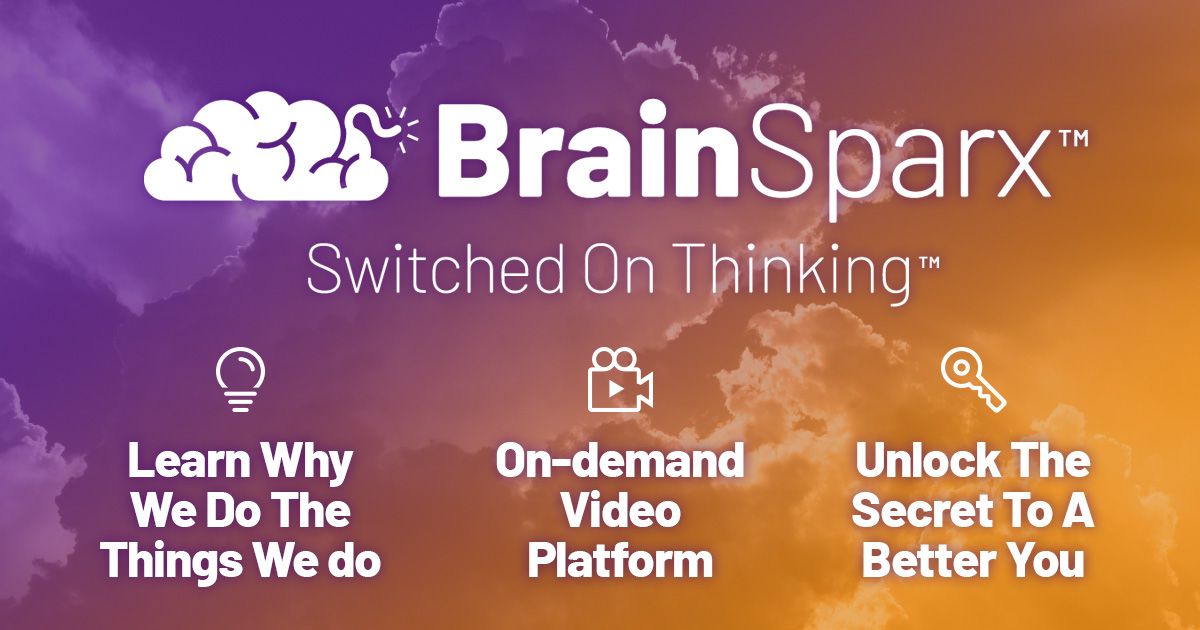 BrainSparx™

Switched On Thinking™

Learn Why We Do The Things We do

On-demand Video Platform

Unlock The Secret To A Better You